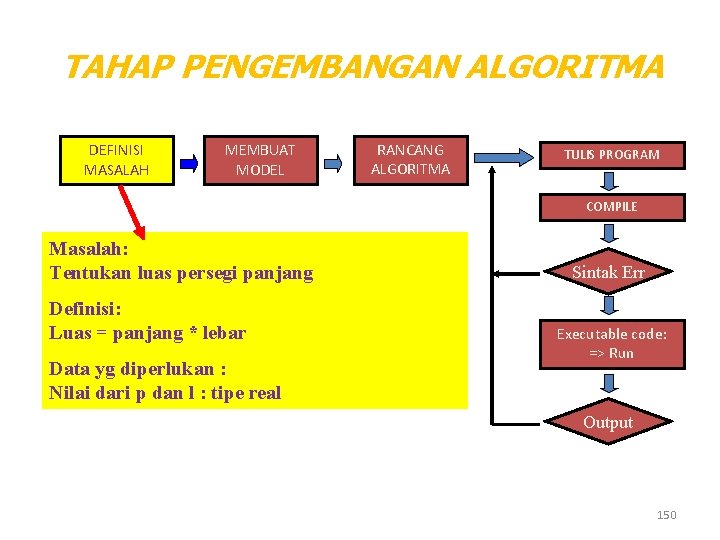 TAHAP PENGEMBANGAN ALGORITMA

DEFINISI MASALAH

MEMBUAT MODEL

RANCANG ALGORITMA

TULIS PROGRAM

COMPILE

Sintak Err

Executable code: => Run

Output

Masalah:
Tentukan luas persegi panjang

Definisi:
Luas = panjang * lebar

Data yg diperlukan :
Nilai dari p dan l : tipe real

150